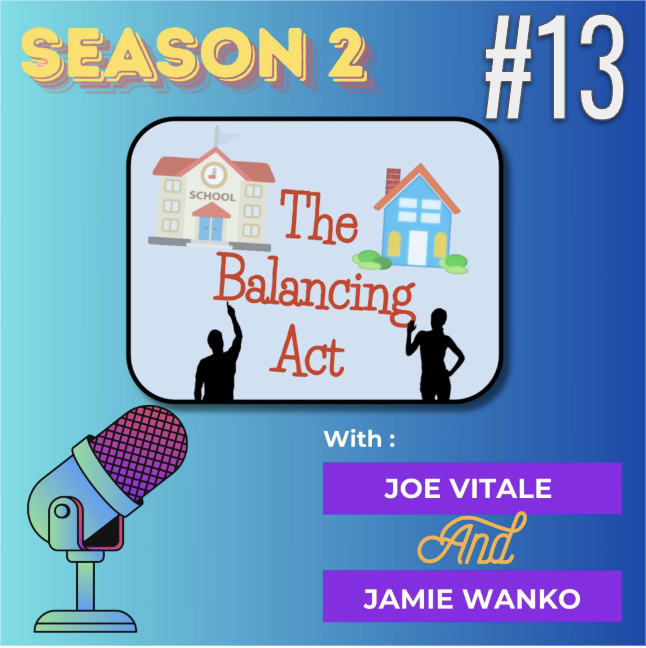 SEASON 2

#13

SCHOOL

The Balancing Act

With :

JOE VITALE

And

JAMIE WANKO